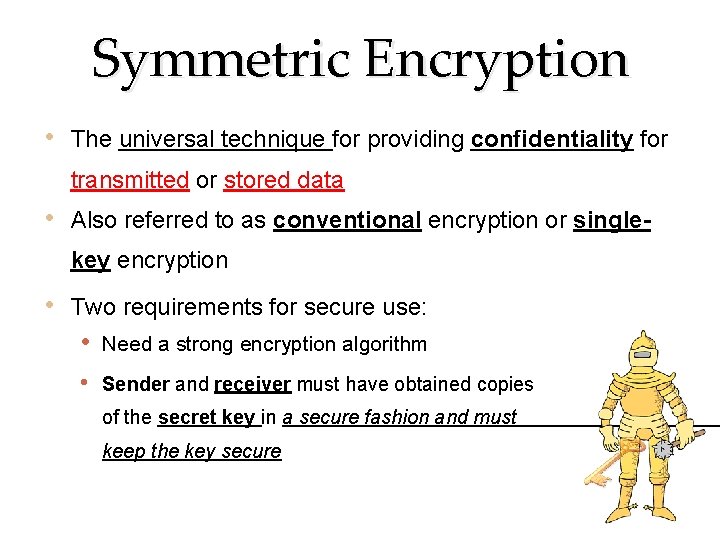 Symmetric Encryption

• The universal technique for providing confidentiality for transmitted or stored data

• Also referred to as conventional encryption or single-key encryption

• Two requirements for secure use:

• Need a strong encryption algorithm

• Sender and receiver must have obtained copies of the secret key in a secure fashion and must keep the key secure